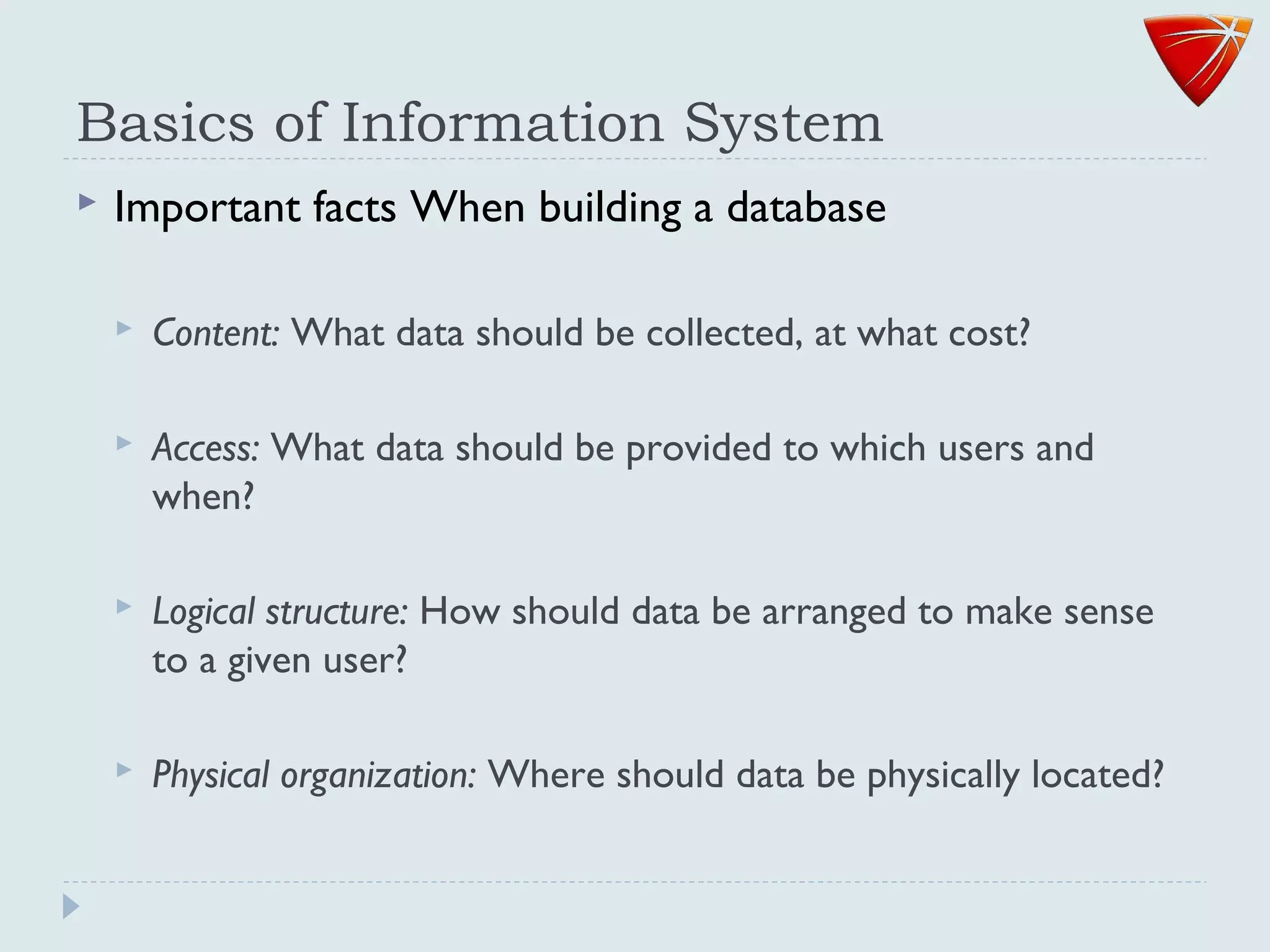 Basics of Information System

Important facts When building a database

Content: What data should be collected, at what cost?

Access: What data should be provided to which users and when?

Logical structure: How should data be arranged to make sense to a given user?

Physical organization: Where should data be physically located?